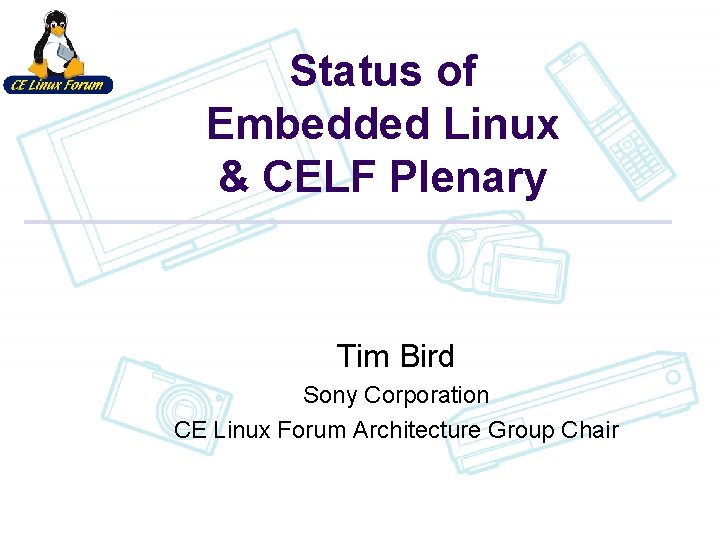 CE Linux Forum

Status of Embedded Linux & CELF Plenary

Tim Bird

Sony Corporation

CE Linux Forum Architecture Group Chair